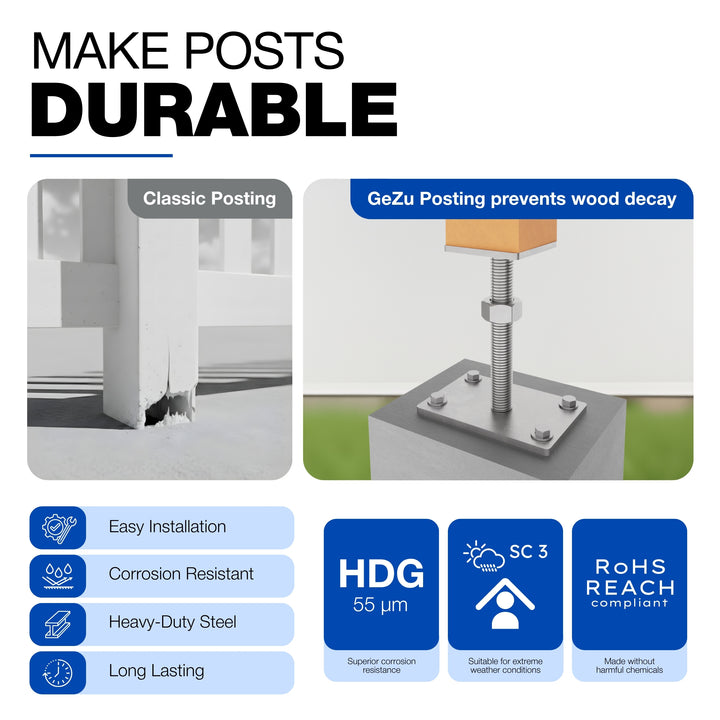 MAKE POSTS
DURABLE

Classic Posting

GeZu Posting prevents wood decay

Easy Installation

Corrosion Resistant

Heavy-Duty Steel

Long Lasting

HDG
55 µm

Superior corrosion resistance

SC 3

Suitable for extreme weather conditions

RoHS
REACH
compliant

Made without harmful chemicals